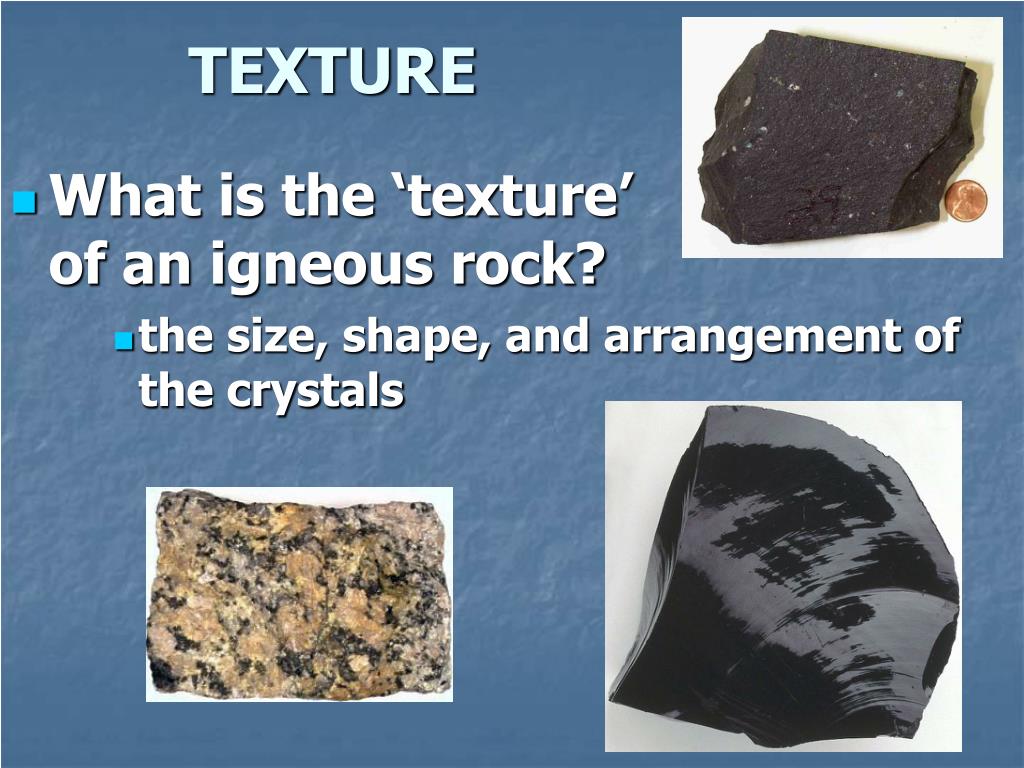 TEXTURE

What is the ‘texture’ of an igneous rock?

the size, shape, and arrangement of the crystals